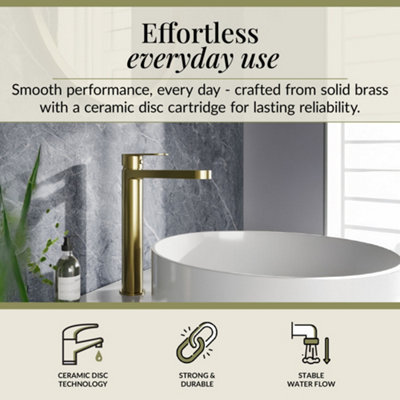 Effortless
everyday use

Smooth performance, every day - crafted from solid brass with a ceramic disc cartridge for lasting reliability.

CERAMIC DISC TECHNOLOGY

STRONG & DURABLE

STABLE WATER FLOW